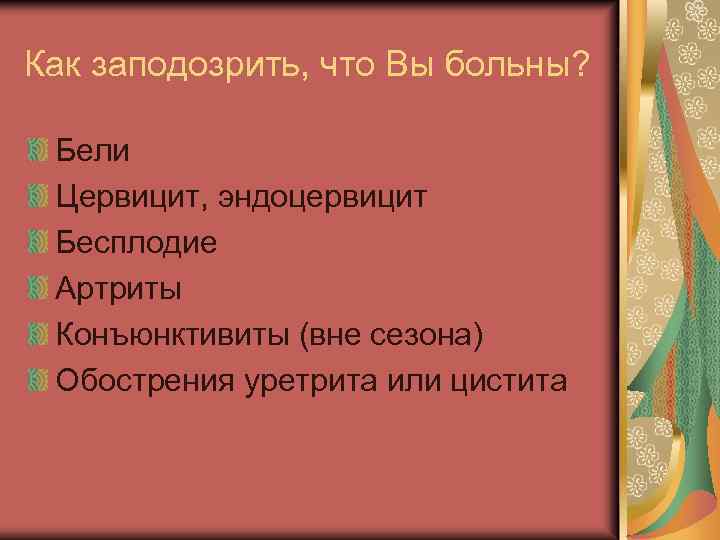 Как заподозрить, что Вы больны?

Бели
Цервицит, эндоцервицит
Бесплодие
Артриты
Конъюнктивиты (вне сезона)
Обострения уретрита или цистита